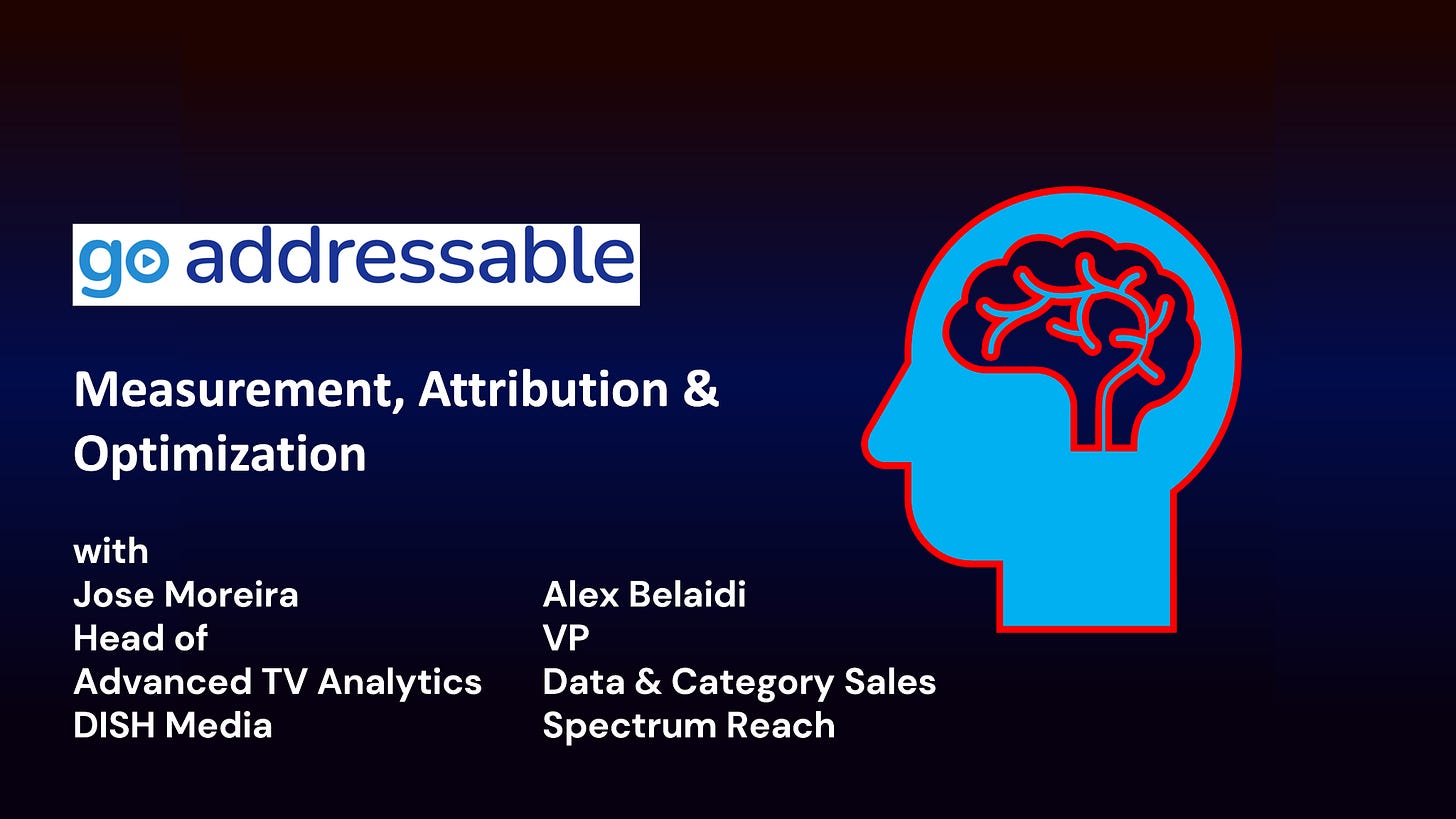 go addressable

Measurement, Attribution & Optimization

with

Jose Moreira
Head of
Advanced TV Analytics
DISH Media

Alex Belaidi
VP
Data & Category Sales
Spectrum Reach